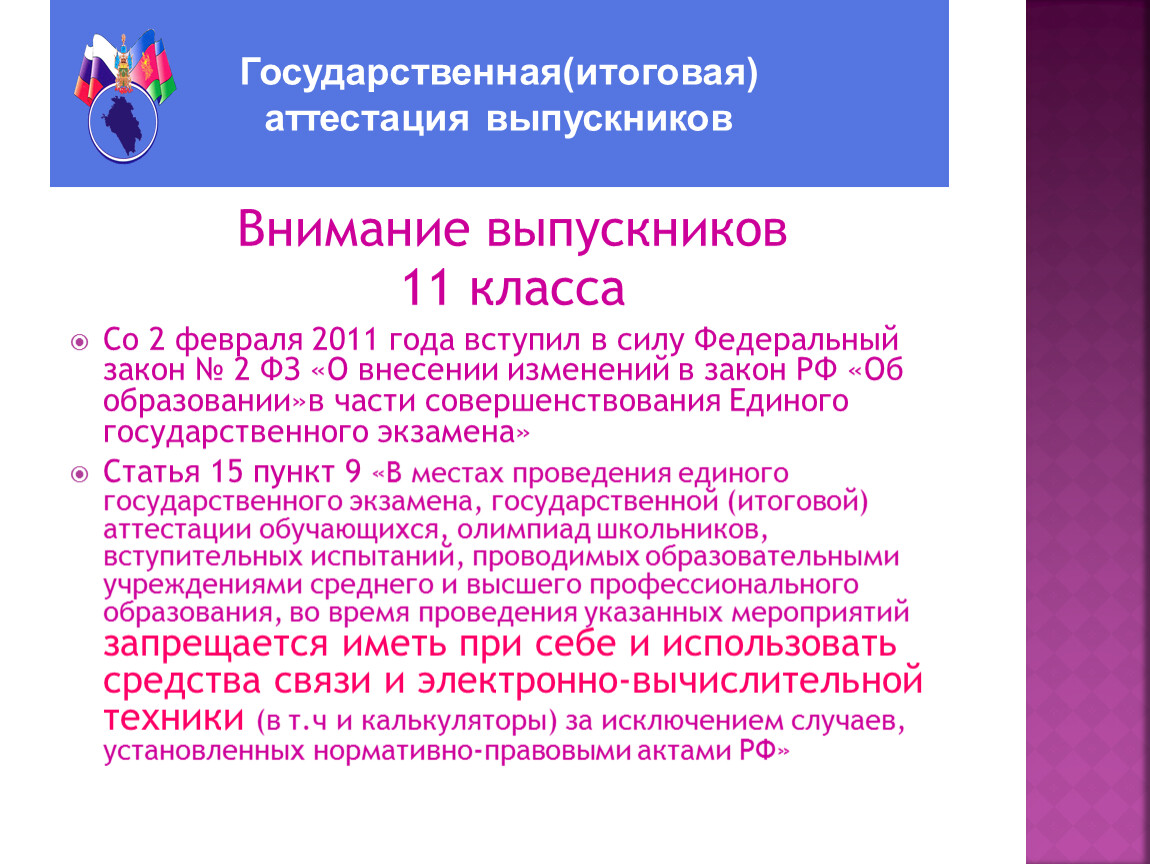 Государственная(итоговая) аттестация выпускников

Внимание выпускников
11 класса

Со 2 февраля 2011 года вступил в силу Федеральный закон № 2 ФЗ «О внесении изменений в закон РФ «Об образовании»в части совершенствования Единого государственного экзамена»

Статья 15 пункт 9 «В местах проведения единого государственного экзамена, государственной (итоговой) аттестации обучающихся, олимпиад школьников, вступительных испытаний, проводимых образовательными учреждениями среднего и высшего профессионального образования, во время проведения указанных мероприятий запрещается иметь при себе и использовать средства связи и электронно-вычислительной техники (в т.ч и калькуляторы) за исключением случаев, установленных нормативно-правовыми актами РФ»